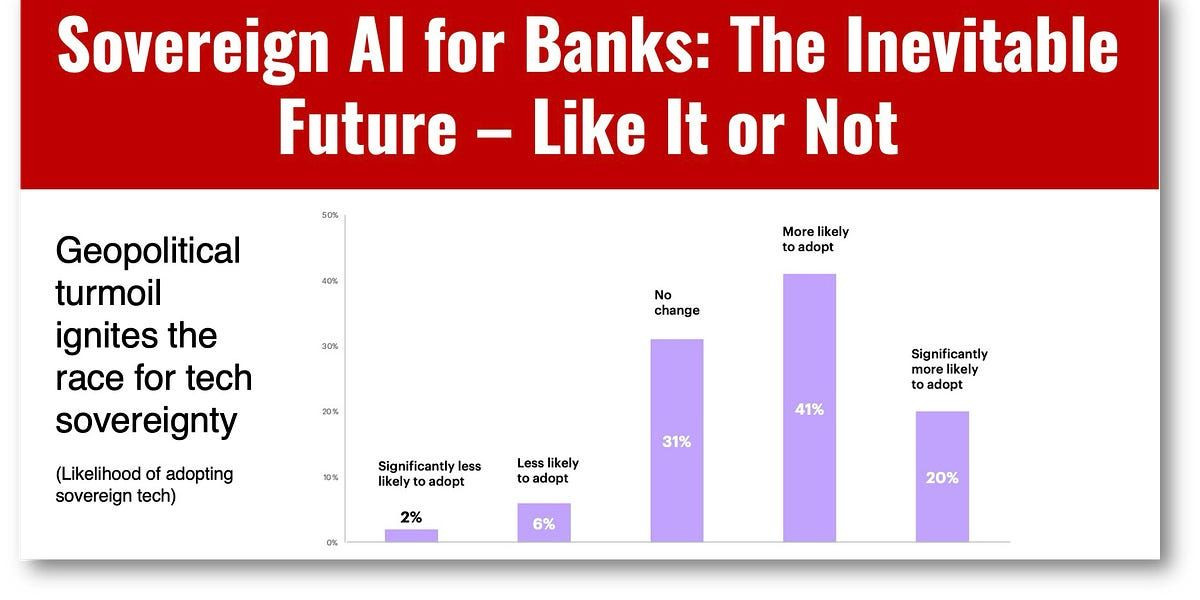 Sovereign AI for Banks: The Inevitable Future – Like It or Not

Geopolitical turmoil ignites the race for tech sovereignty

(Likelihood of adopting sovereign tech)

50%
40%
30%
20%
10%
0%

Significantly less likely to adopt
2%

Less likely to adopt
6%

No change
31%

More likely to adopt
41%

Significantly more likely to adopt
20%